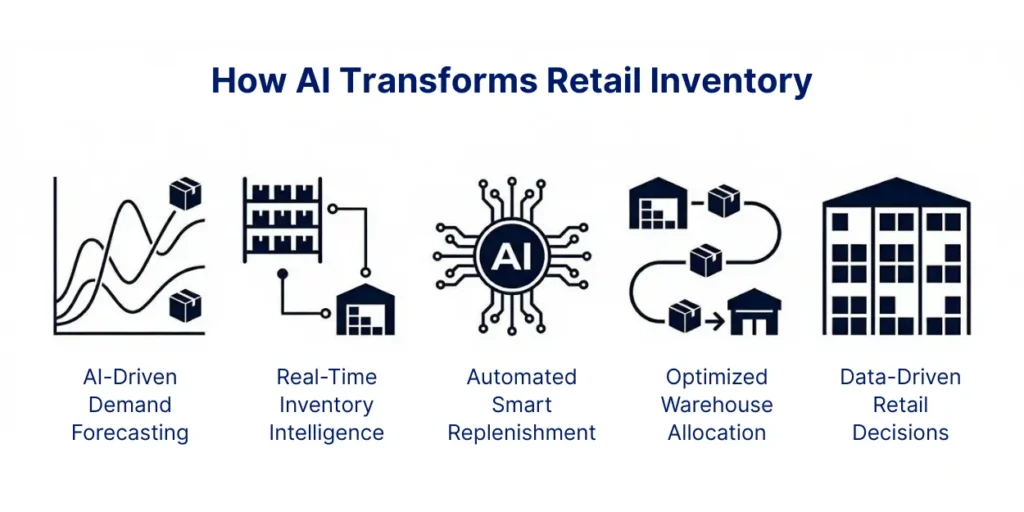 How AI Transforms Retail Inventory

AI

AI-Driven Demand Forecasting

Real-Time Inventory Intelligence

Automated Smart Replenishment

Optimized Warehouse Allocation

Data-Driven Retail Decisions